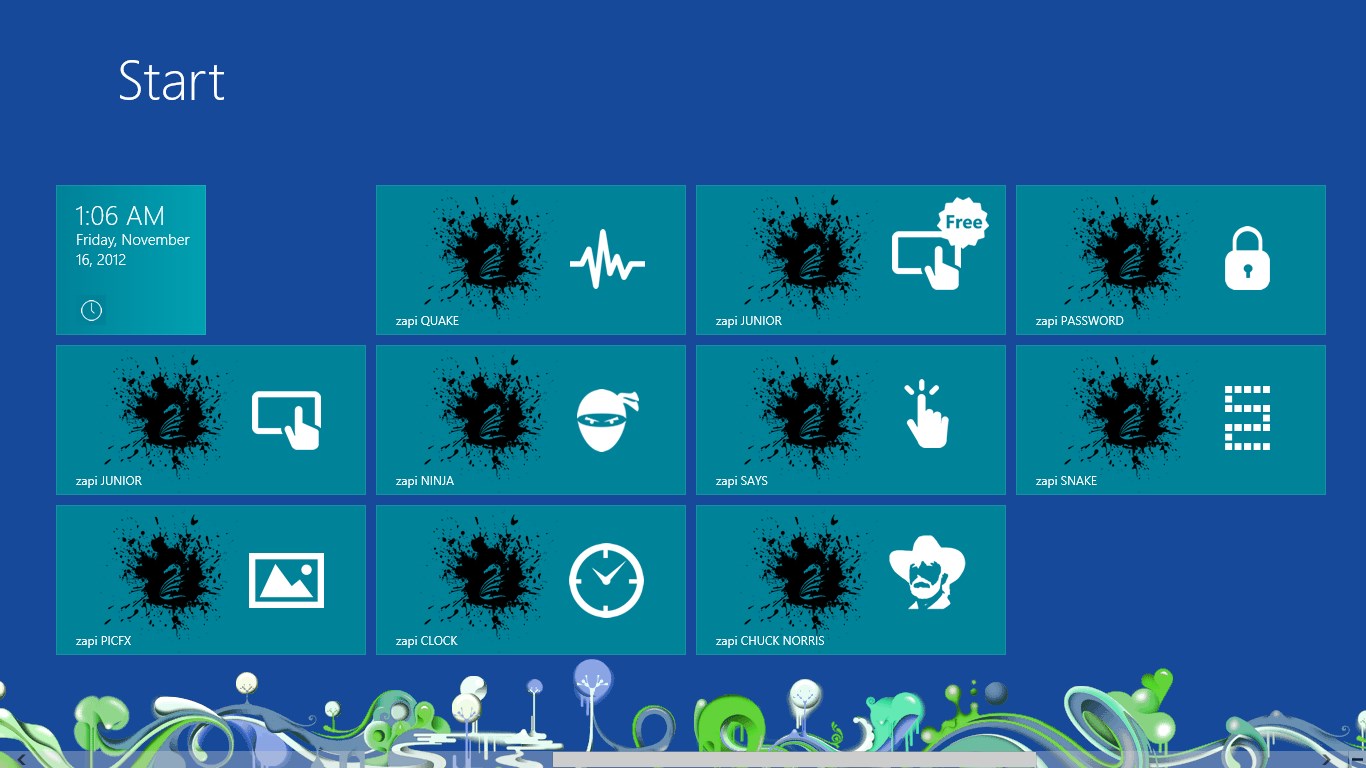 Start

1:06 AM
Friday, November 16, 2012

zapi QUAKE

Free

zapi JUNIOR

zapi PASSWORD

zapi JUNIOR

zapi NINJA

zapi SAYS

zapi SNAKE

zapi PICFX

zapi CLOCK

zapi CHUCK NORRIS